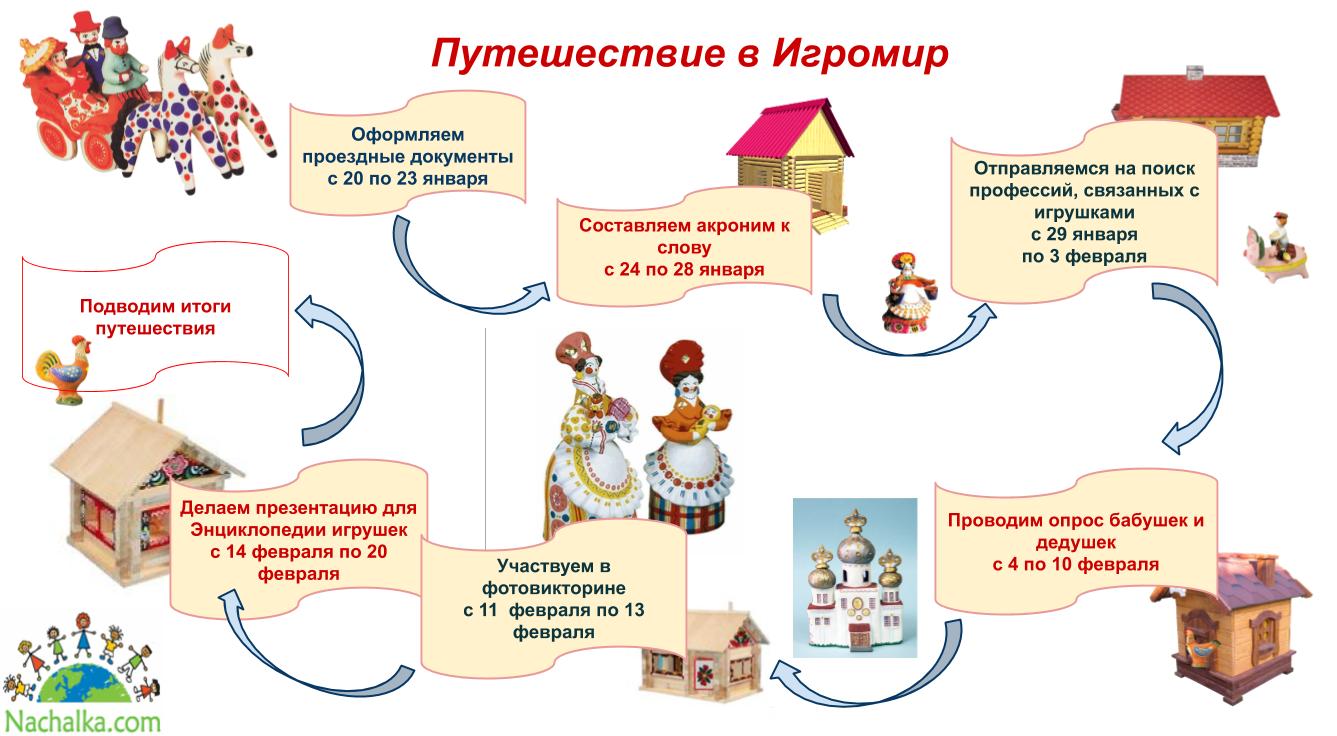 Путешествие в Игромир

Оформляем проездные документы с 20 по 23 января

Составляем акроним к слову с 24 по 28 января

Отправляемся на поиск профессий, связанных с игрушками с 29 января по 3 февраля

Проводим опрос бабушек и дедушек с 4 по 10 февраля

Участвуем в фотовикторине с 11 февраля по 13 февраля

Делаем презентацию для Энциклопедии игрушек с 14 февраля по 20 февраля

Подводим итоги путешествия

Nachalka.com